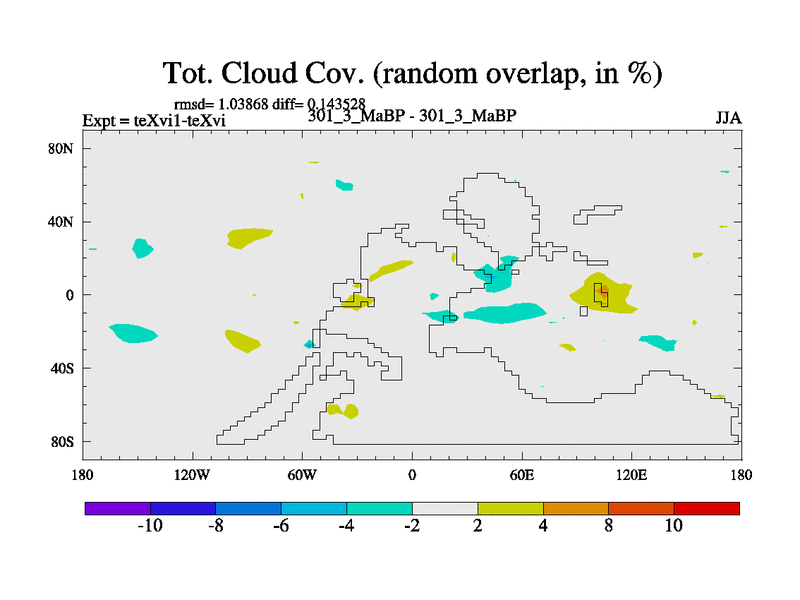 Tot. Cloud Cov. (random overlap, in %)

rmsd= 1.03868 diff= 0.143528

Expt = teXvi1-teXvi

301_3_MaBP - 301_3_MaBP

JJA

80N
40N
0
40S
80S

180 120W 60W 0 60E 120E 180

-10 -8 -6 -4 -2 2 4 8 10